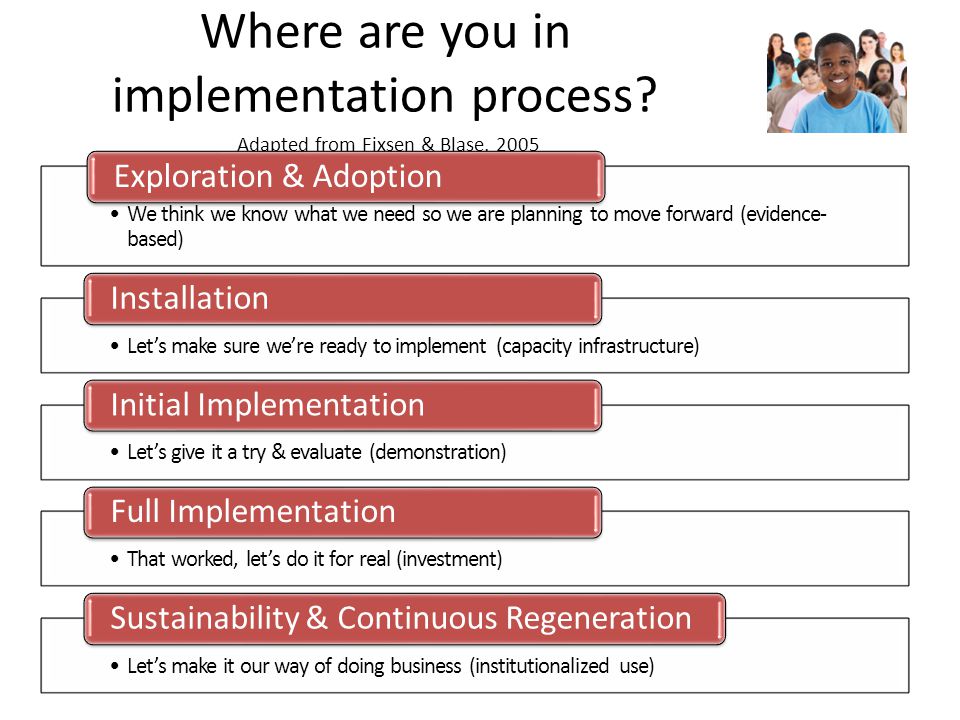 Where are you in implementation process?

Adapted from Fixsen & Blase, 2005

Exploration & Adoption

• We think we know what we need so we are planning to move forward (evidence-based)

Installation

• Let's make sure we're ready to implement (capacity infrastructure)

Initial Implementation

• Let's give it a try & evaluate (demonstration)

Full Implementation

• That worked, let's do it for real (investment)

Sustainability & Continuous Regeneration

• Let's make it our way of doing business (institutionalized use)